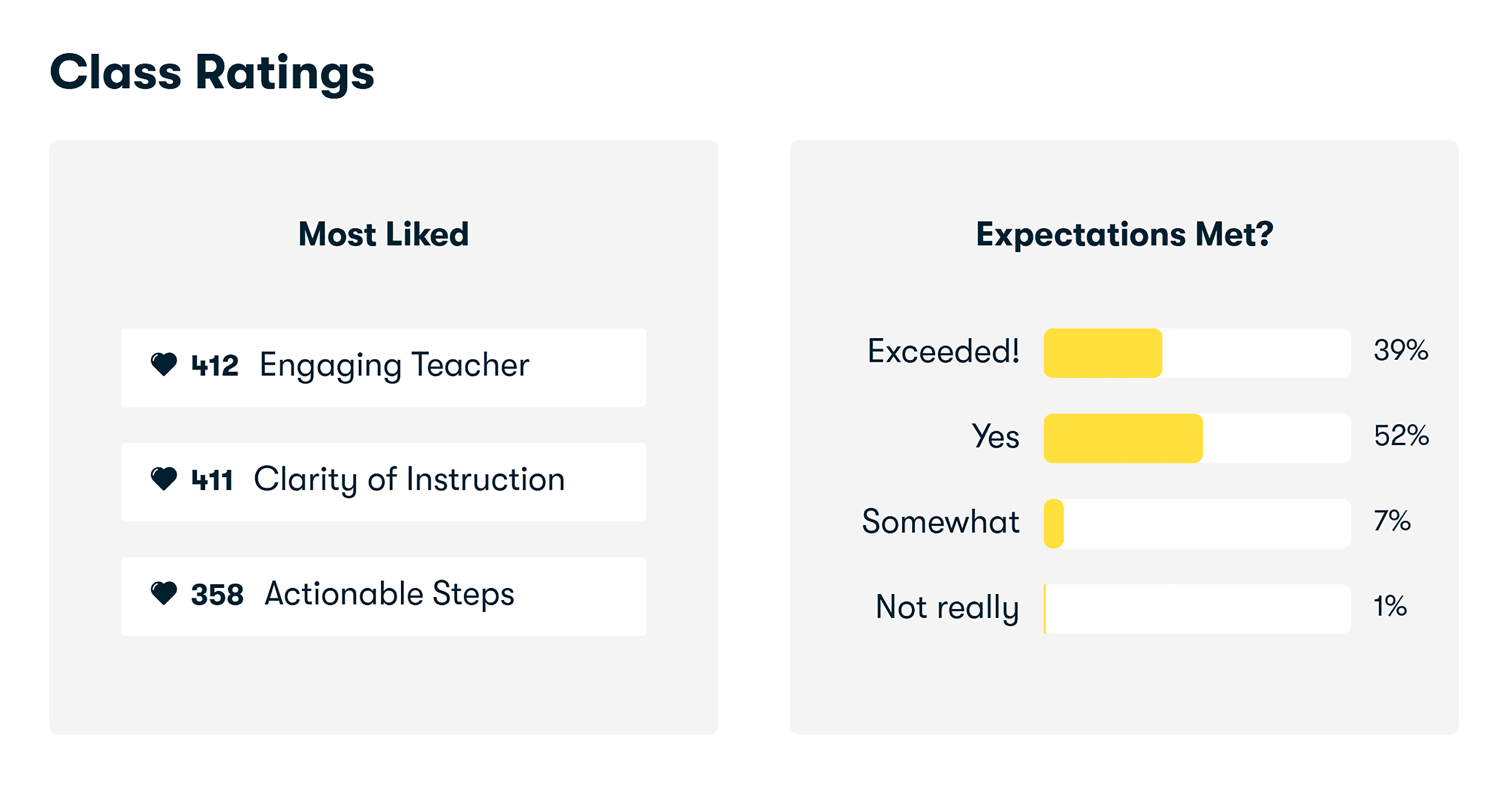 Class Ratings

Most Liked

412 Engaging Teacher

411 Clarity of Instruction

358 Actionable Steps

Expectations Met?

Exceeded! 39%

Yes 52%

Somewhat 7%

Not really 1%